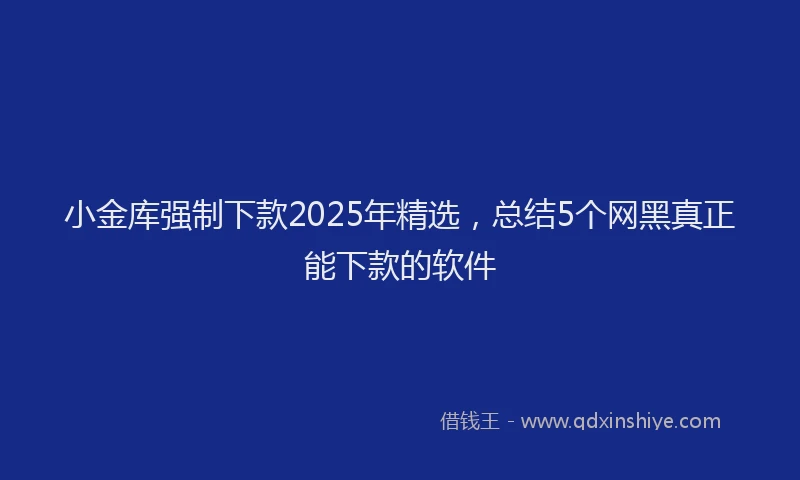 小金库强制下款2025年精选，总结5个网黑真正能下款的软件

借钱王 - www.qdxinshiye.com